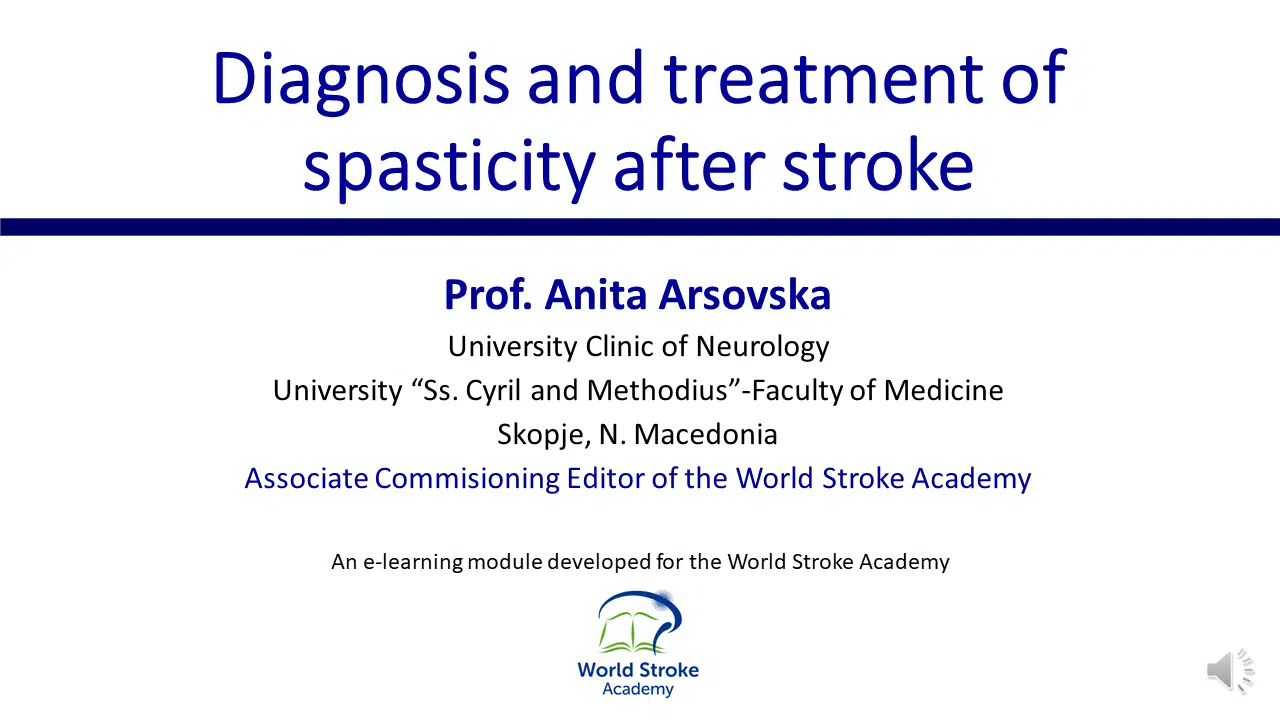 Diagnosis and treatment of spasticity after stroke

Prof. Anita Arsovska

University Clinic of Neurology
University “Ss. Cyril and Methodius”-Faculty of Medicine
Skopje, N. Macedonia
Associate Commisioning Editor of the World Stroke Academy

An e-learning module developed for the World Stroke Academy

World Stroke Academy